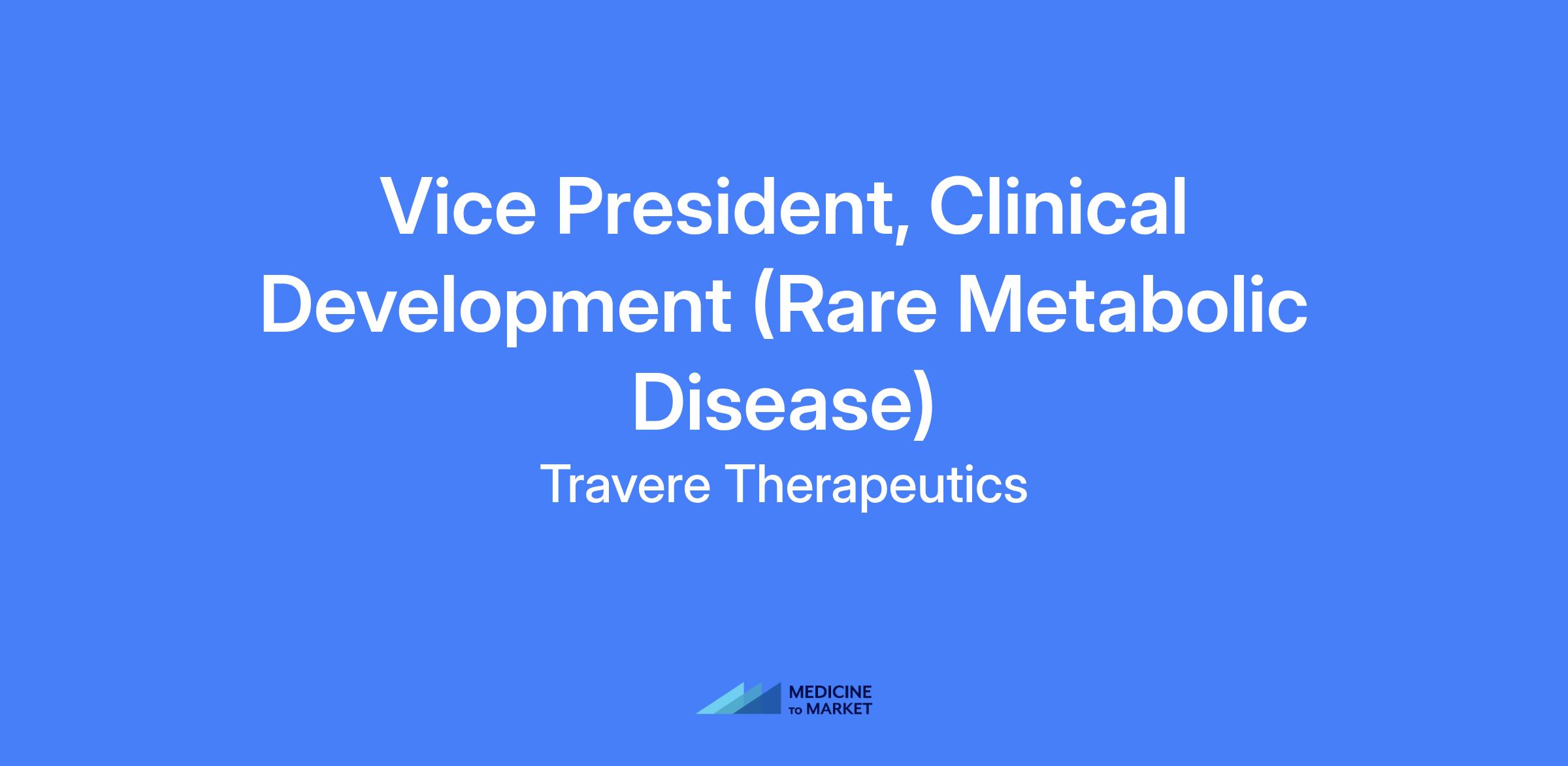 Vice President, Clinical Development (Rare Metabolic Disease)

Travere Therapeutics

MEDICINE TO MARKET